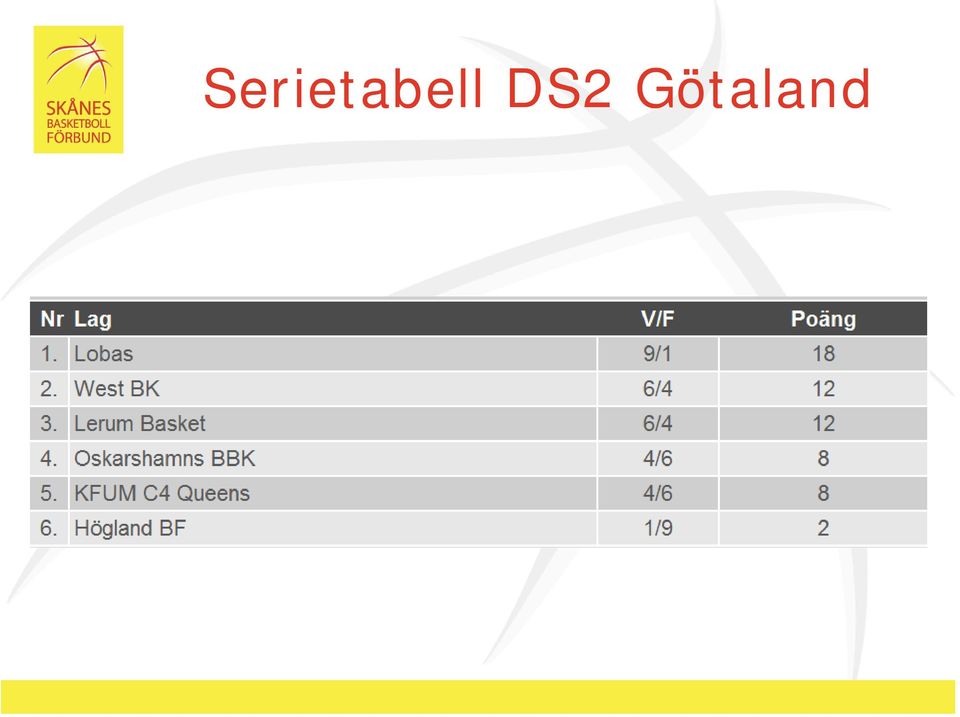 SKÅNES
BASKETBOLL
FÖRBUND

Serietabell DS2 Götaland

| Nr | Lag | V/F | Poäng |
|---|---|---|---|
| 1. | Lobas | 9/1 | 18 |
| 2. | West BK | 6/4 | 12 |
| 3. | Lerum Basket | 6/4 | 12 |
| 4. | Oskarshamns BBK | 4/6 | 8 |
| 5. | KFUM C4 Queens | 4/6 | 8 |
| 6. | Högland BF | 1/9 | 2 |